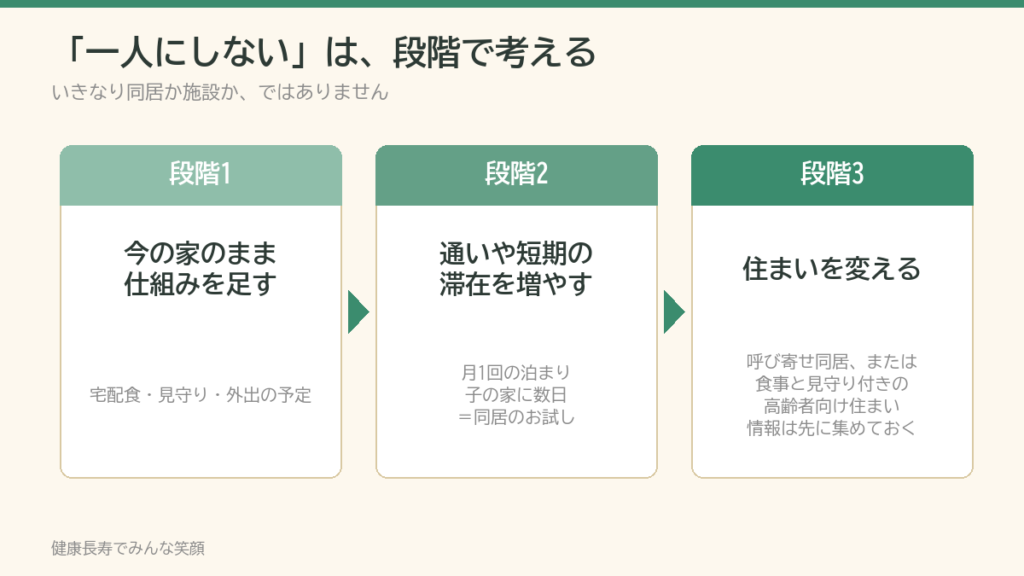 「一人にしない」は、段階で考える

いきなり同居か施設か、ではありません

段階1

今の家のまま
仕組みを足す

宅配食・見守り・外出の予定

段階2

通いや短期の
滞在を増やす

月1回の泊まり
子の家に数日
＝同居のお試し

段階3

住まいを変える

呼び寄せ同居、または
食事と見守り付きの
高齢者向け住まい
情報は先に集めておく

健康長寿でみんな笑顔